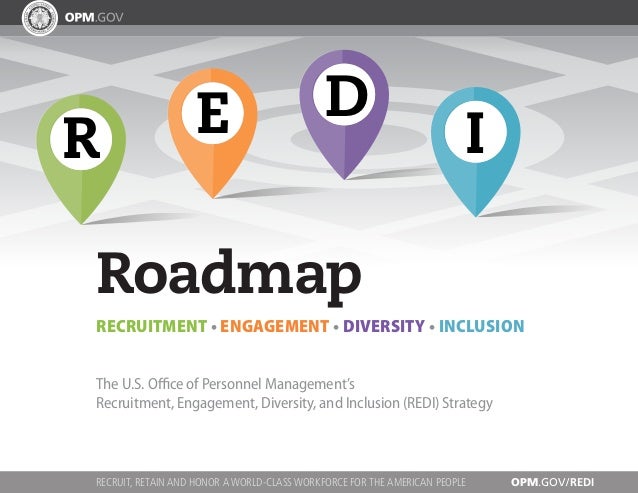 OPM.GOV

R E D I

Roadmap

RECRUITMENT • ENGAGEMENT • DIVERSITY • INCLUSION

The U.S. Office of Personnel Management's Recruitment, Engagement, Diversity, and Inclusion (REDI) Strategy

RECRUIT, RETAIN AND HONOR A WORLD-CLASS WORKFORCE FOR THE AMERICAN PEOPLE OPM.GOV/REDI